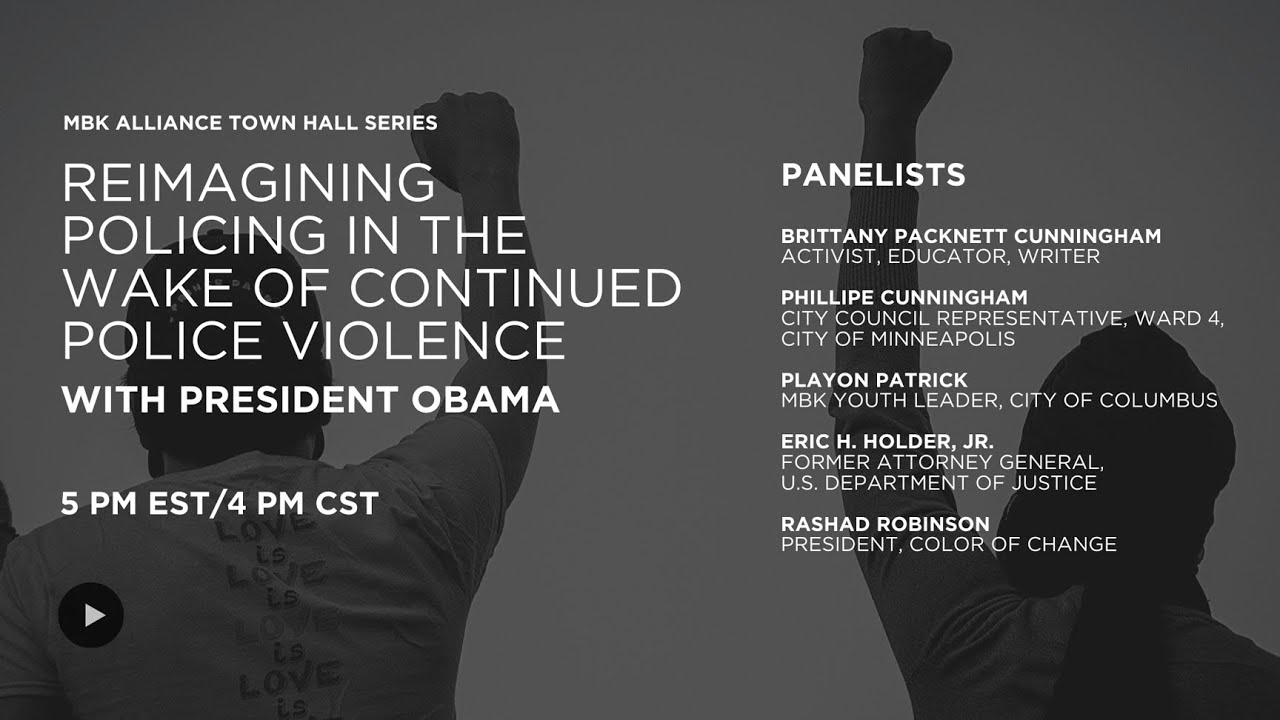 MBK ALLIANCE TOWN HALL SERIES

REIMAGINING POLICING IN THE WAKE OF CONTINUED POLICE VIOLENCE

WITH PRESIDENT OBAMA

5 PM EST/4 PM CST

LOVE is LOVE is LOVE is LOVE is

PANELISTS

BRITTANY PACKNETT CUNNINGHAM
ACTIVIST, EDUCATOR, WRITER

PHILLIPE CUNNINGHAM
CITY COUNCIL REPRESENTATIVE, WARD 4, CITY OF MINNEAPOLIS

PLAYON PATRICK
MBK YOUTH LEADER, CITY OF COLUMBUS

ERIC H. HOLDER, JR.
FORMER ATTORNEY GENERAL, U.S. DEPARTMENT OF JUSTICE

RASHAD ROBINSON
PRESIDENT, COLOR OF CHANGE